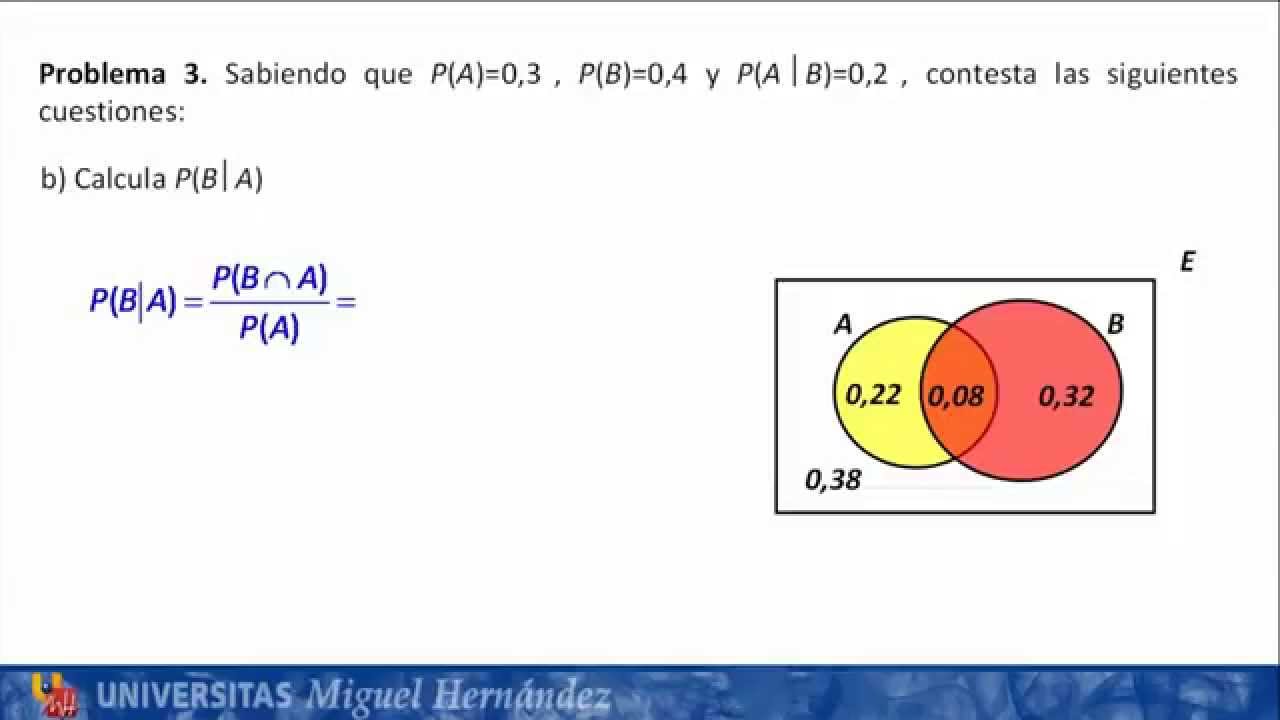 **Problema 3.** Sabiendo que $P(A)=0,3$ , $P(B)=0,4$ y $P(A|B)=0,2$ , contesta las siguientes cuestiones:

b) Calcula $P(B|A)$

$P(B|A)=\frac{P(B\cap A)}{P(A)}=$

E

A

B

0,22

0,08

0,32

0,38

UNIVERSITAS Miguel Hernández